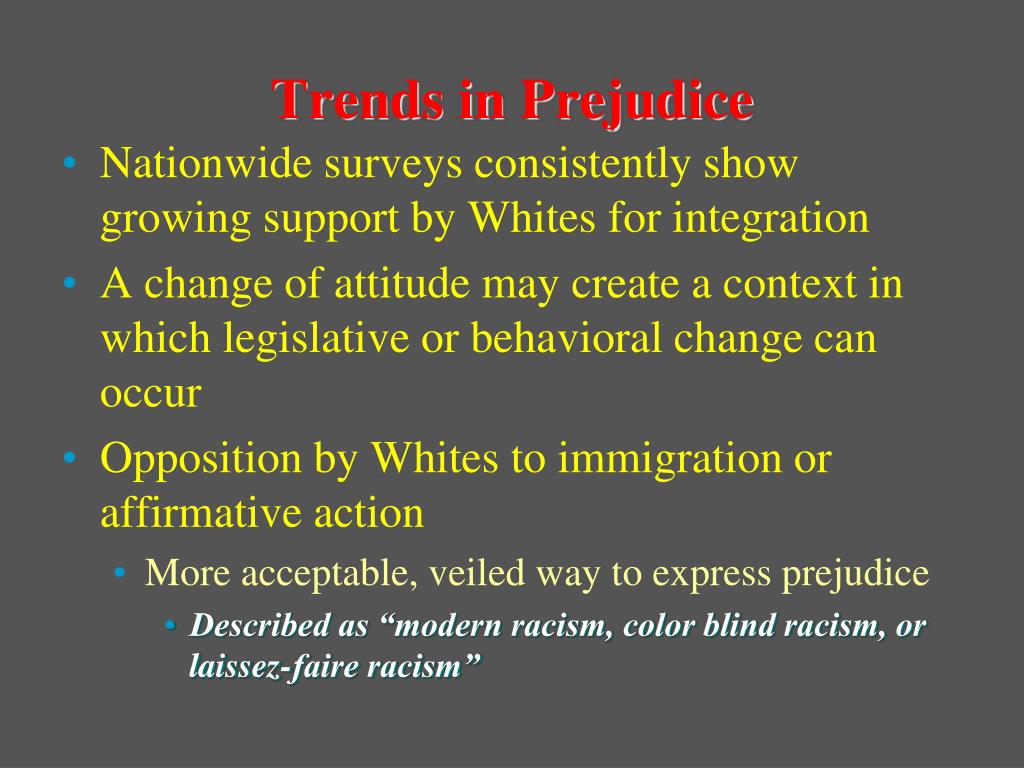 Trends in Prejudice

• Nationwide surveys consistently show growing support by Whites for integration
• A change of attitude may create a context in which legislative or behavioral change can occur
• Opposition by Whites to immigration or affirmative action
  • More acceptable, veiled way to express prejudice
    • Described as “modern racism, color blind racism, or laissez-faire racism”